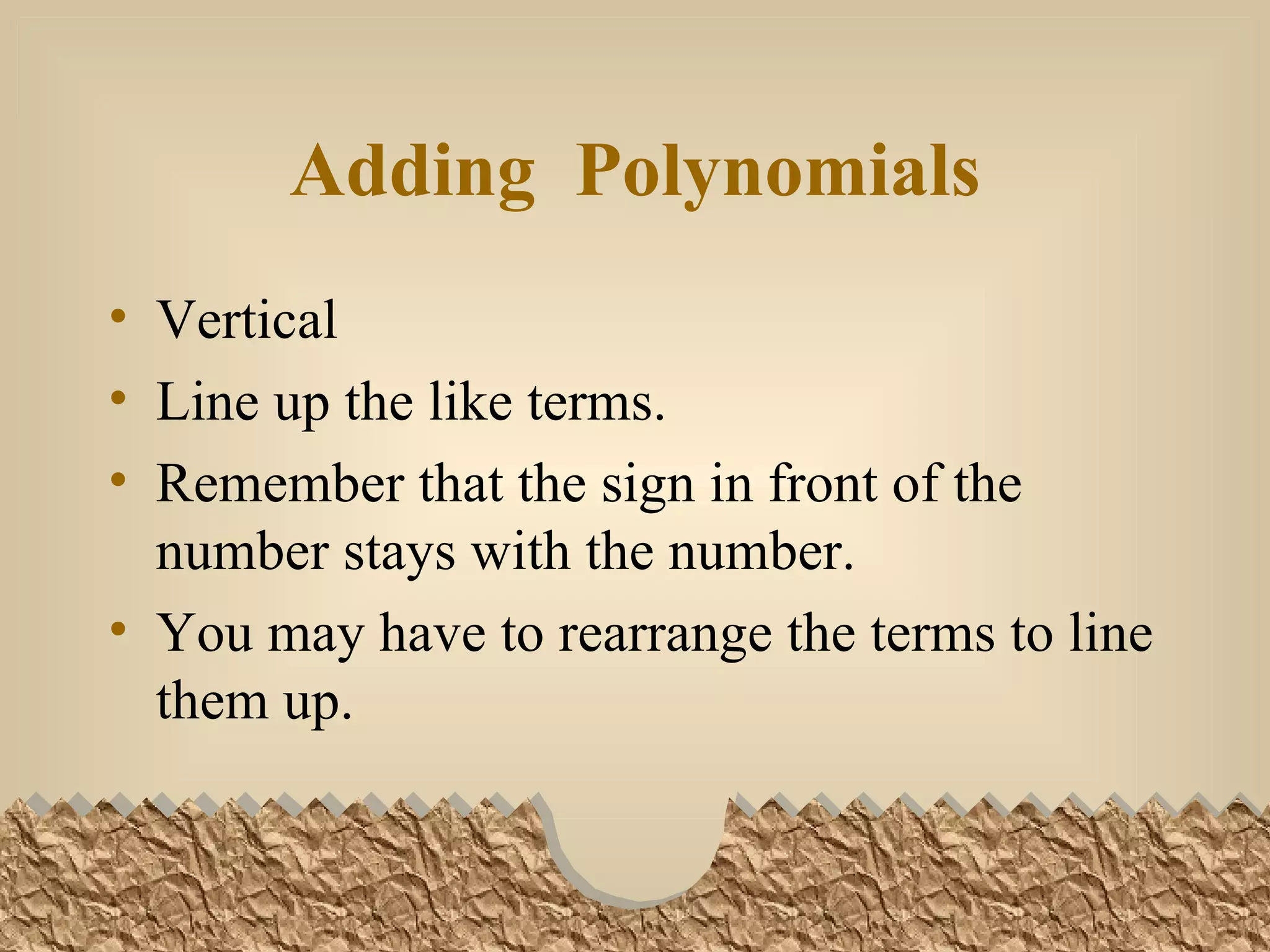 Adding Polynomials

• Vertical
• Line up the like terms.
• Remember that the sign in front of the number stays with the number.
• You may have to rearrange the terms to line them up.